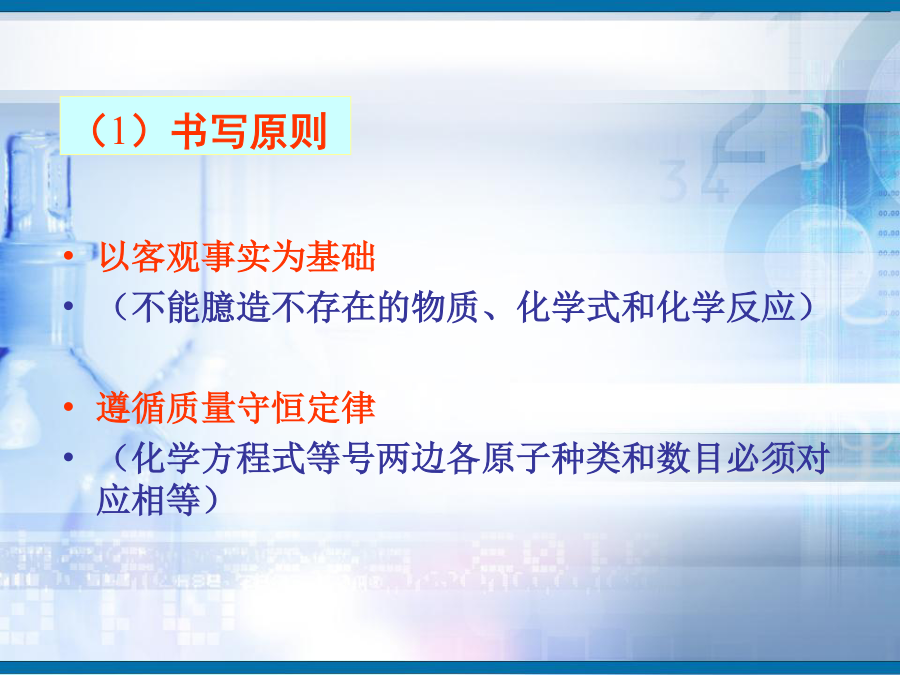 （1）书写原则

• 以客观事实为基础
• （不能臆造不存在的物质、化学式和化学反应）

• 遵循质量守恒定律
• （化学方程式等号两边各原子种类和数目必须对应相等）